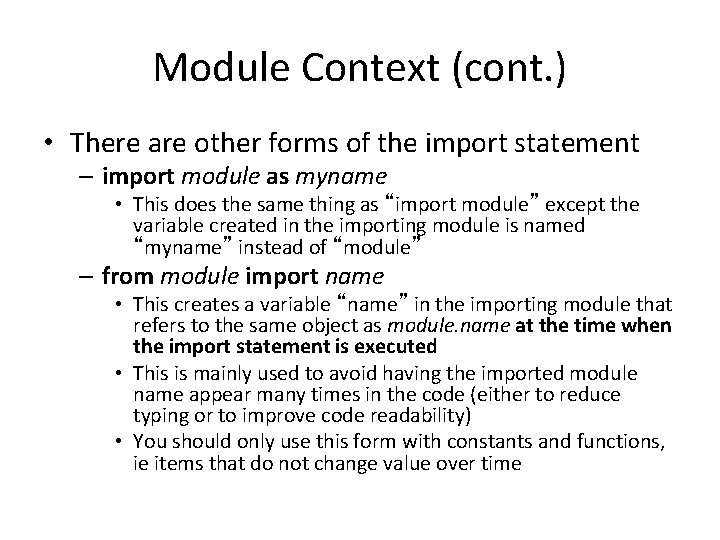 Module Context (cont.)

• There are other forms of the import statement
– import module as myname
• This does the same thing as “import module” except the variable created in the importing module is named “myname” instead of “module”
– from module import name
• This creates a variable “name” in the importing module that refers to the same object as module.name at the time when the import statement is executed
• This is mainly used to avoid having the imported module name appear many times in the code (either to reduce typing or to improve code readability)
• You should only use this form with constants and functions, ie items that do not change value over time